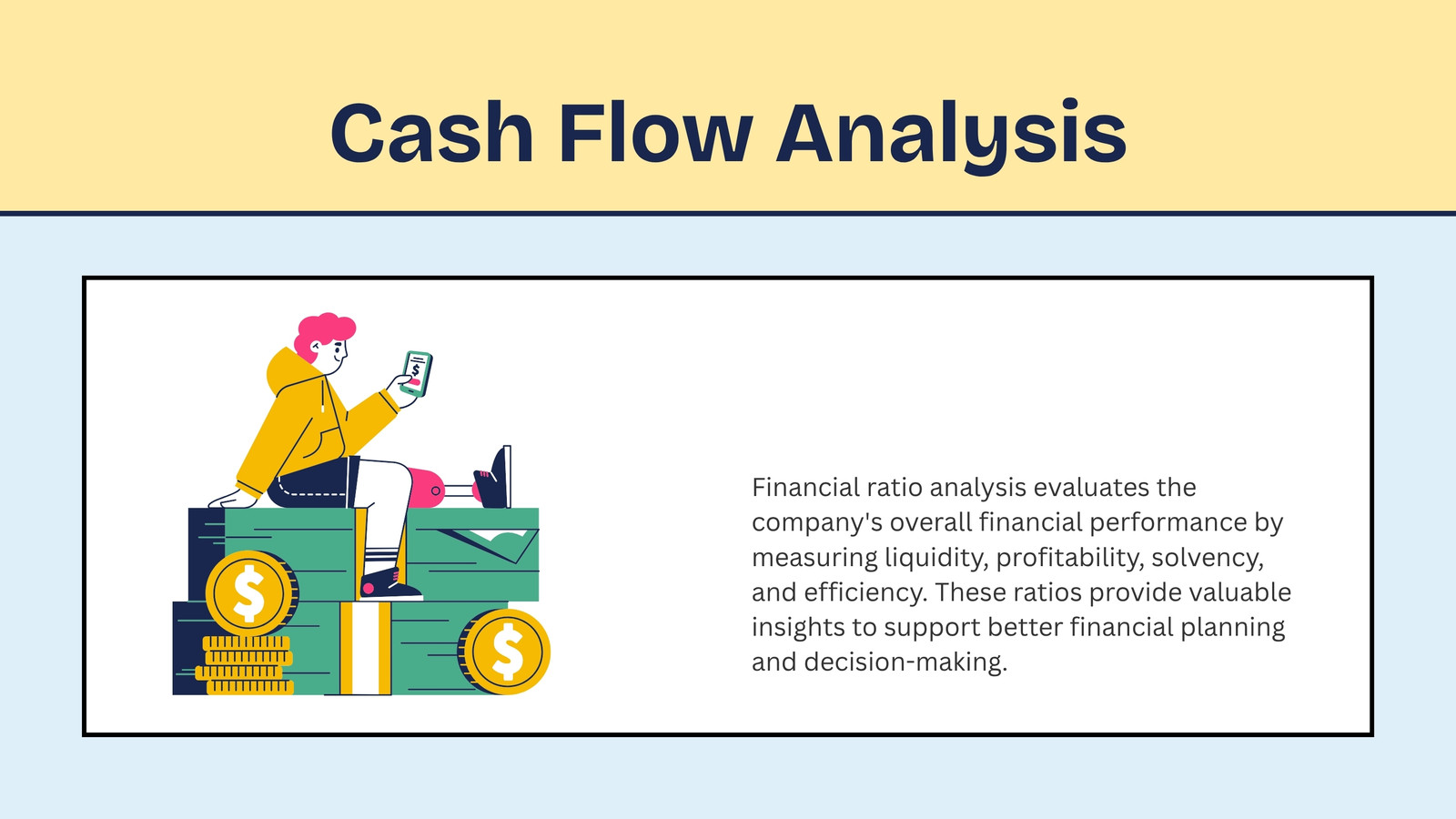 Cash Flow Analysis

Financial ratio analysis evaluates the company's overall financial performance by measuring liquidity, profitability, solvency, and efficiency. These ratios provide valuable insights to support better financial planning and decision-making.